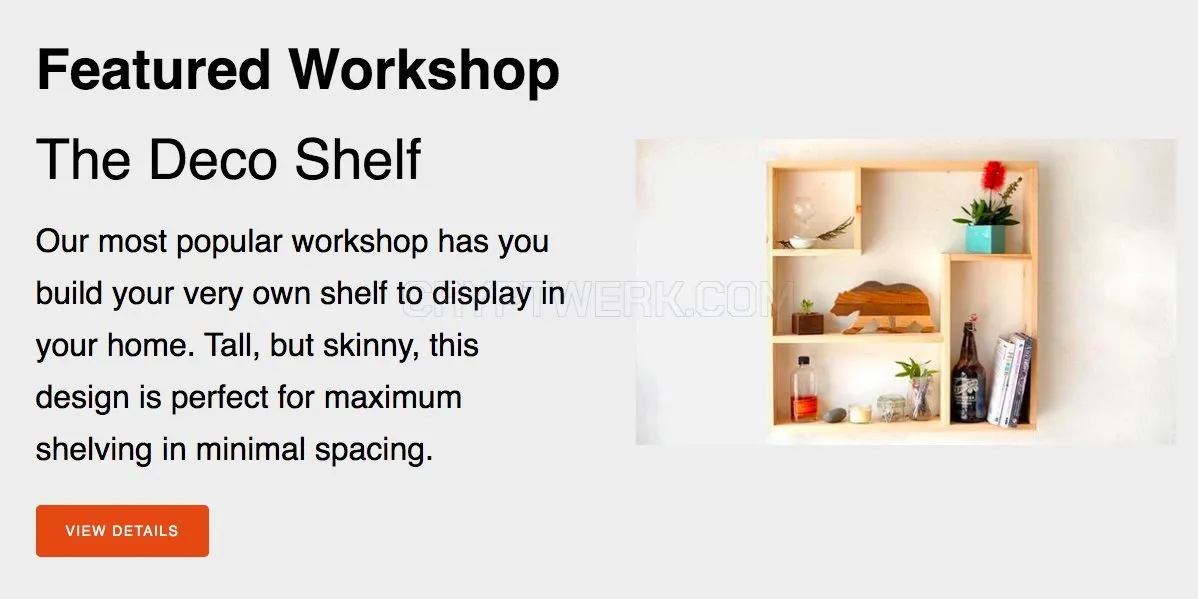 Featured Workshop

The Deco Shelf

Our most popular workshop has you build your very own shelf to display in your home. Tall, but skinny, this design is perfect for maximum shelving in minimal spacing.

VIEW DETAILS

CRAFTWERK.COM